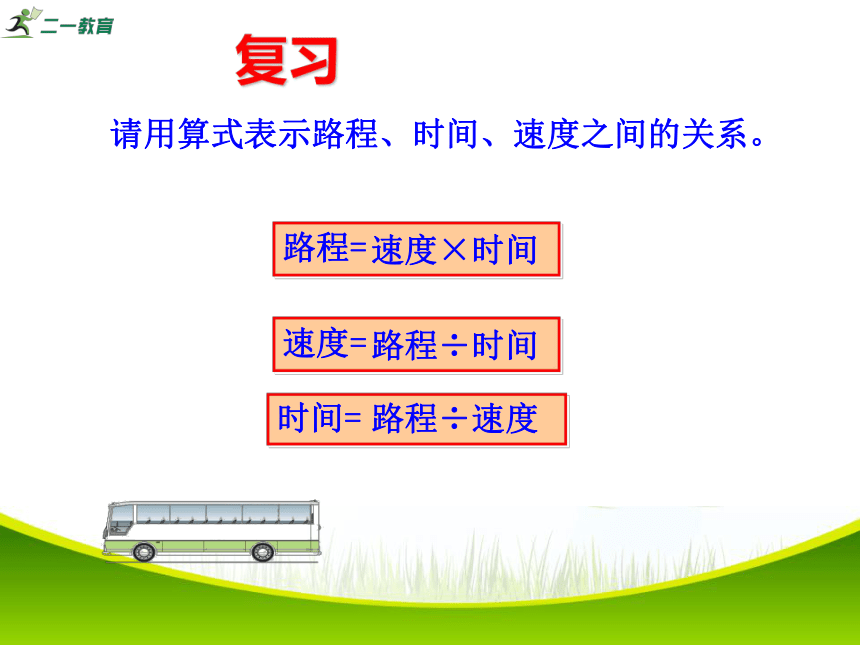 二一教育

复习

请用算式表示路程、时间、速度之间的关系。

路程=速度×时间

速度=路程÷时间

时间= 路程÷速度